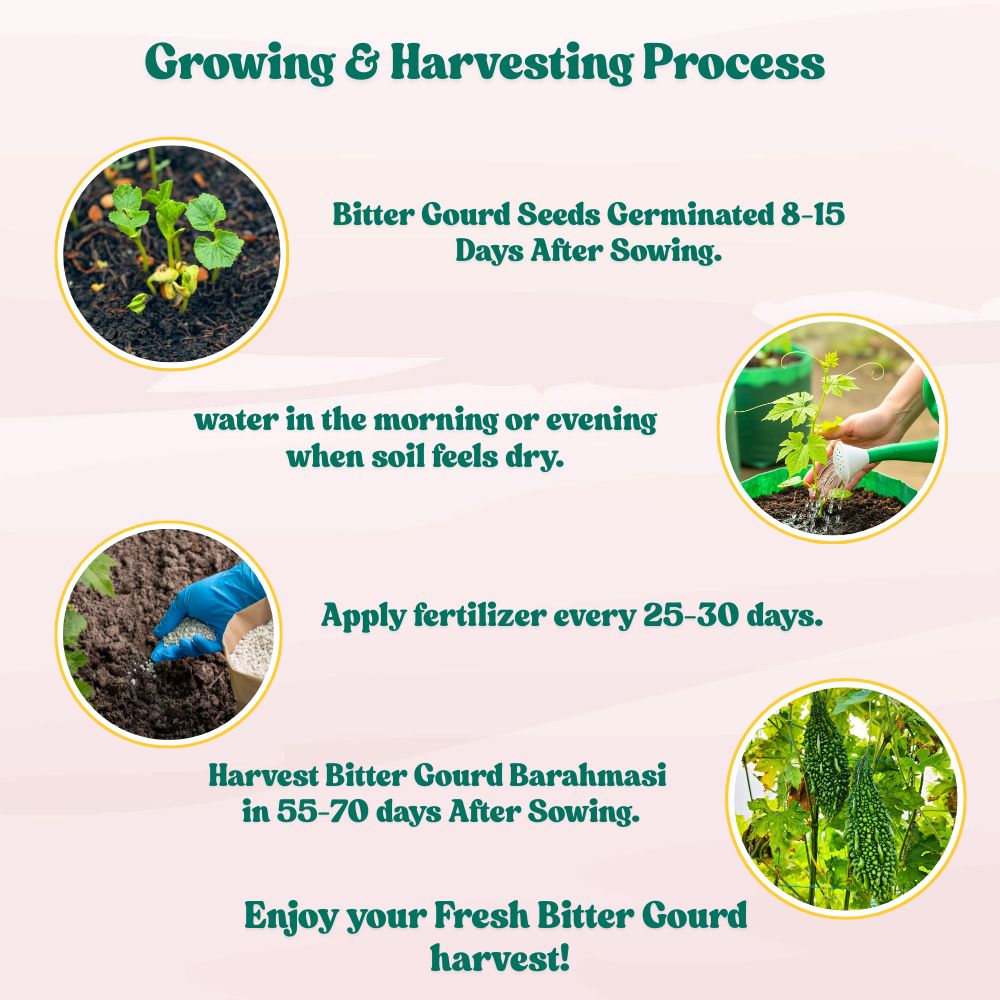 Growing & Harvesting Process

Bitter Gourd Seeds Germinated 8-15 Days After Sowing.

water in the morning or evening when soil feels dry.

Apply fertilizer every 25-30 days.

Harvest Bitter Gourd Barahmasi in 55-70 days After Sowing.

Enjoy your Fresh Bitter Gourd harvest!